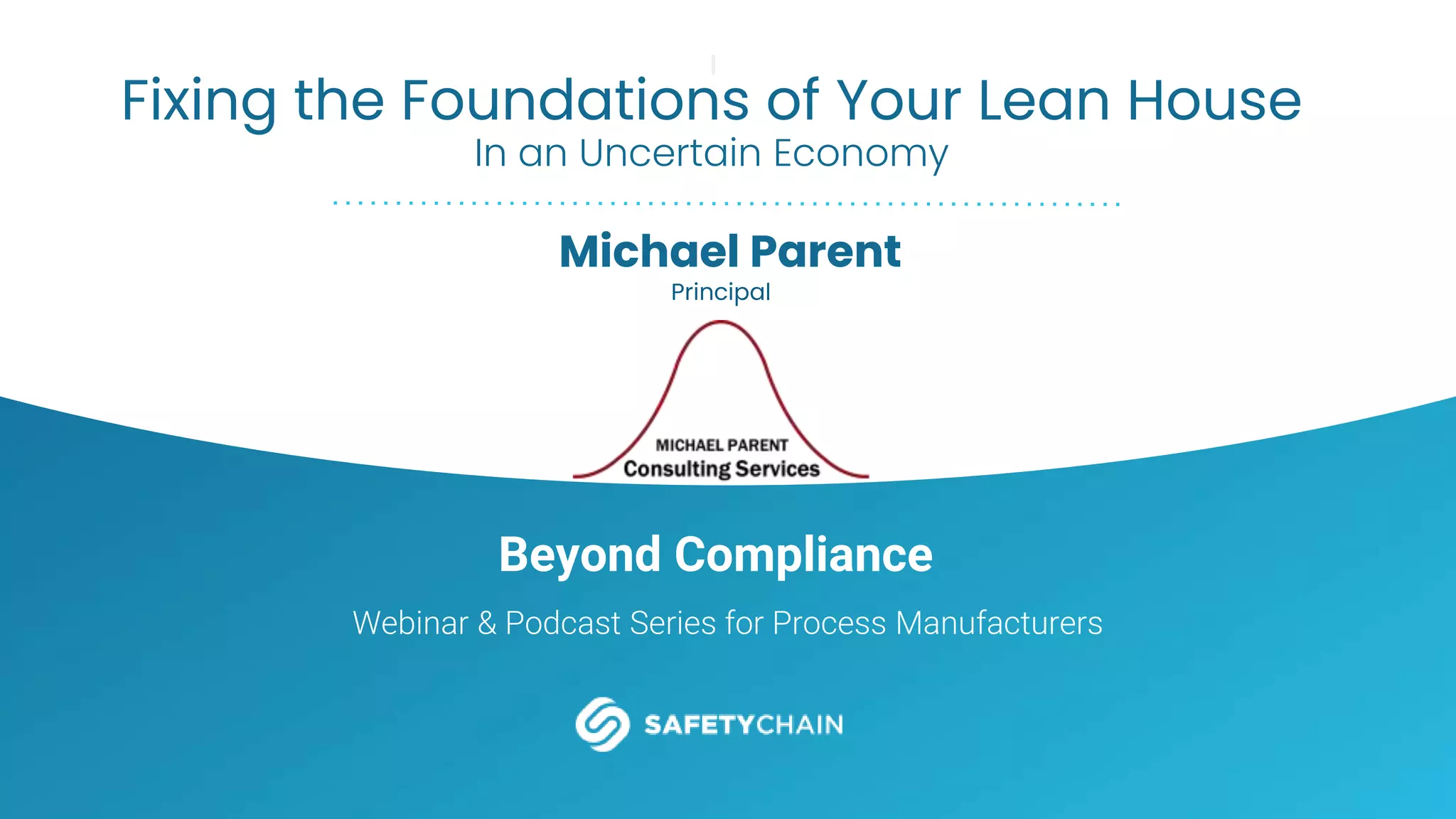 Fixing the Foundations of Your Lean House
In an Uncertain Economy

Michael Parent
Principal

MICHAEL PARENT
Consulting Services

Beyond Compliance

Webinar & Podcast Series for Process Manufacturers

SAFETYCHAIN